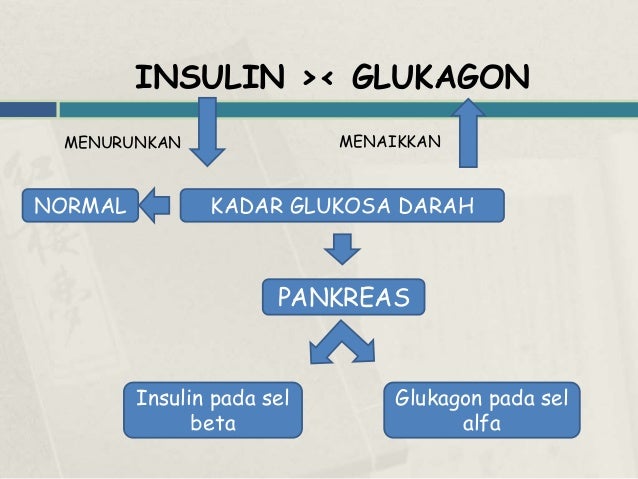 INSULIN >< GLUKAGON

MENURUNKAN

MENAIKKAN

NORMAL

KADAR GLUKOSA DARAH

PANKREAS

Insulin pada sel beta

Glukagon pada sel alfa